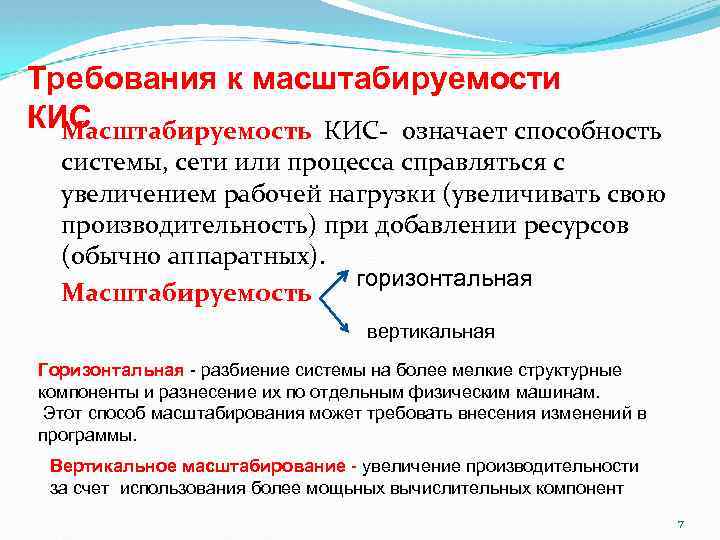 Требования к масштабируемости КИС

Масштабируемость КИС- означает способность системы, сети или процесса справляться с увеличением рабочей нагрузки (увеличивать свою производительность) при добавлении ресурсов (обычно аппаратных).

Масштабируемость

горизонтальная

вертикальная

Горизонтальная - разбиение системы на более мелкие структурные компоненты и разнесение их по отдельным физическим машинам.
Этот способ масштабирования может требовать внесения изменений в программы.

Вертикальное масштабирование - увеличение производительности за счет использования более мощных вычислительных компонент

7